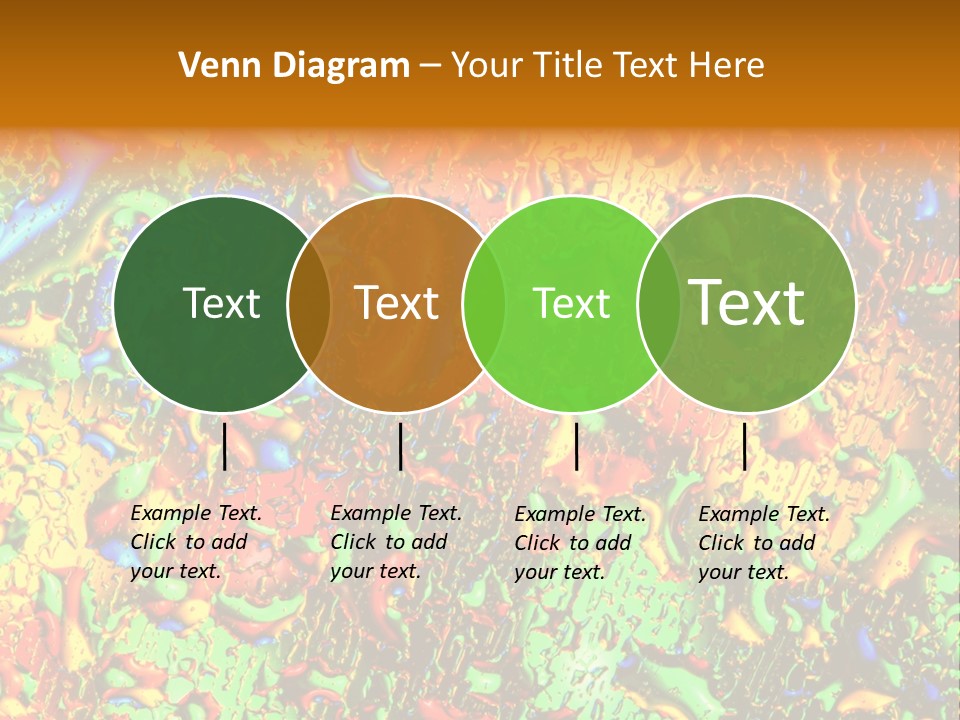 Venn Diagram – Your Title Text Here

Text

Text

Text

Text

Example Text. Click to add your text.

Example Text. Click to add your text.

Example Text. Click to add your text.

Example Text. Click to add your text.